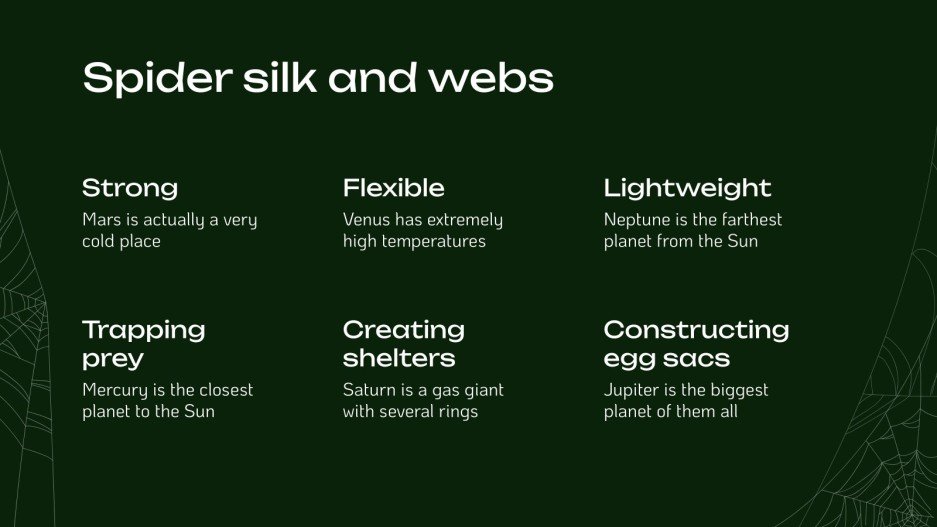 Spider silk and webs

Strong
Mars is actually a very cold place

Flexible
Venus has extremely high temperatures

Lightweight
Neptune is the farthest planet from the Sun

Trapping prey
Mercury is the closest planet to the Sun

Creating shelters
Saturn is a gas giant with several rings

Constructing egg sacs
Jupiter is the biggest planet of them all